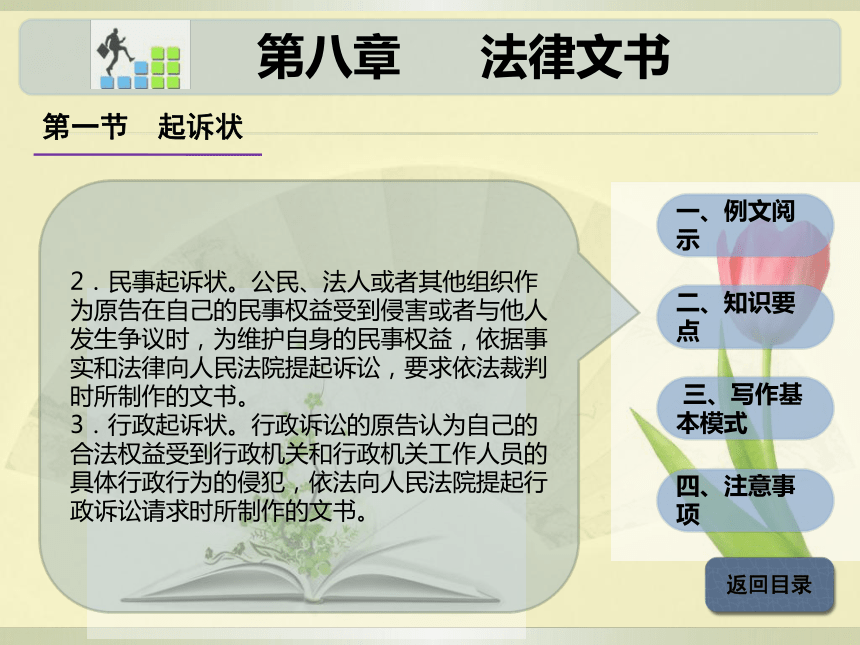 第八章　法律文书

第一节　起诉状

2．民事起诉状。公民、法人或者其他组织作为原告在自己的民事权益受到侵害或者与他人发生争议时，为维护自身的民事权益，依据事实和法律向人民法院提起诉讼，要求依法裁判时所制作的文书。
3．行政起诉状。行政诉讼的原告认为自己的合法权益受到行政机关和行政机关工作人员的具体行政行为的侵犯，依法向人民法院提起行政诉讼请求时所制作的文书。

一、例文阅示

二、知识要点

三、写作基本模式

四、注意事项

返回目录